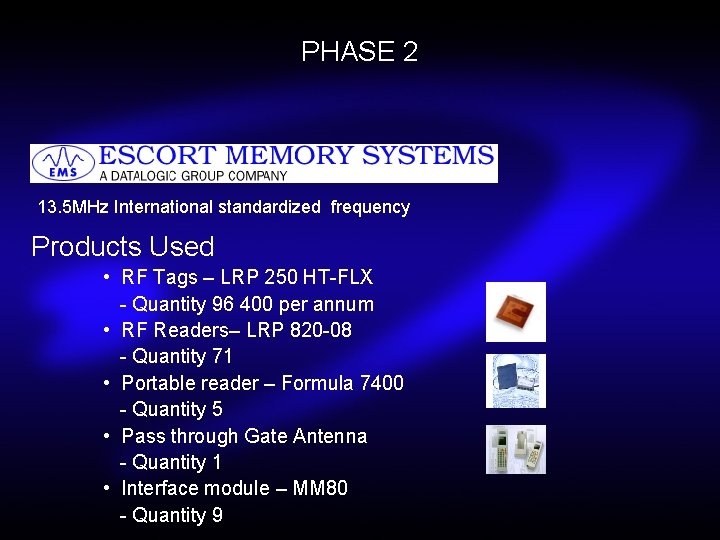 PHASE 2

EMS ESCORT MEMORY SYSTEMS
A DATALOGIC GROUP COMPANY

13.5MHz International standardized frequency

Products Used

• RF Tags – LRP 250 HT-FLX
- Quantity 96 400 per annum
• RF Readers– LRP 820-08
- Quantity 71
• Portable reader – Formula 7400
- Quantity 5
• Pass through Gate Antenna
- Quantity 1
• Interface module – MM80
- Quantity 9